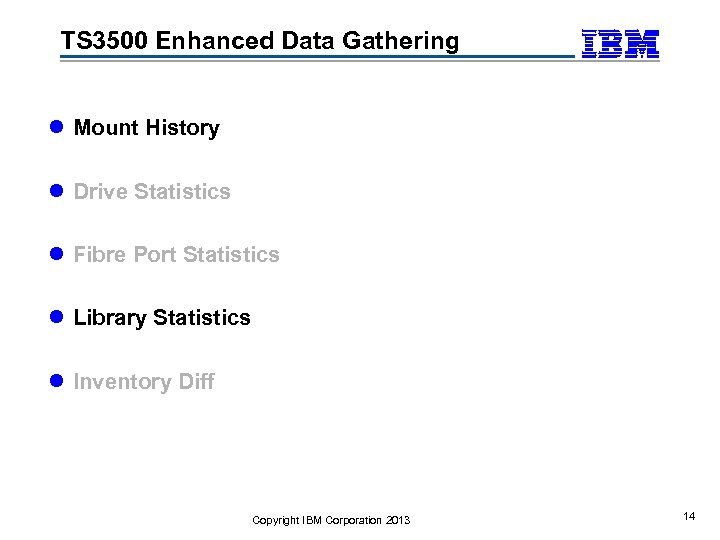 TS3500 Enhanced Data Gathering

IBM

- Mount History
- Drive Statistics
- Fibre Port Statistics
- Library Statistics
- Inventory Diff

Copyright IBM Corporation 2013

14